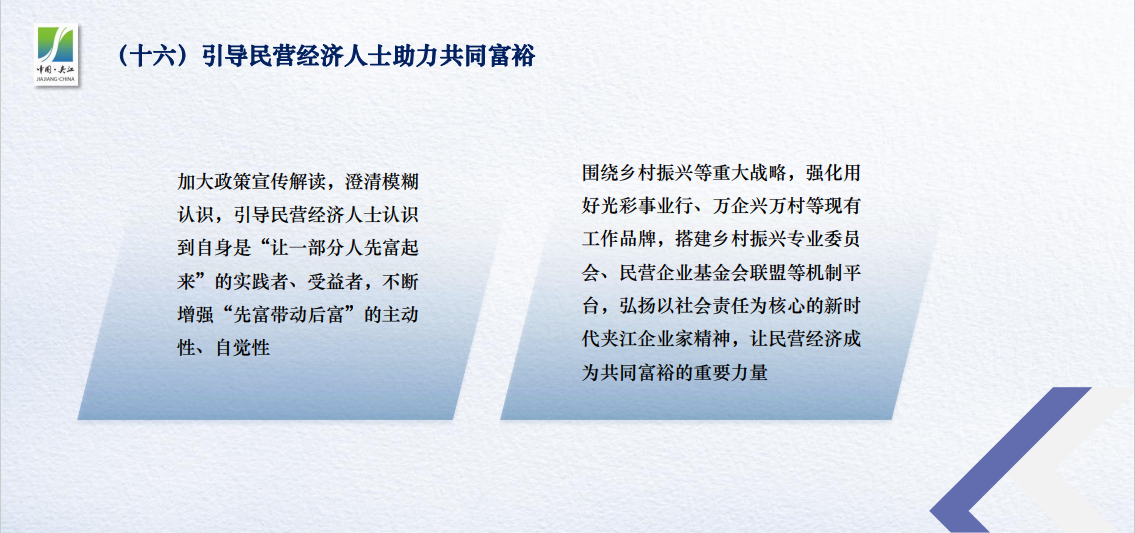 中国·夹江
JIAJIANG·CHINA

（十六）引导民营经济人士助力共同富裕

加大政策宣传解读，澄清模糊认识，引导民营经济人士认识到自身是“让一部分人先富起来”的实践者、受益者，不断增强“先富带动后富”的主动性、自觉性

围绕乡村振兴等重大战略，强化用好光彩事业行、万企兴万村等现有工作品牌，搭建乡村振兴专业委员会、民营企业基金会联盟等机制平台，弘扬以社会责任为核心的新时代夹江企业家精神，让民营经济成为共同富裕的重要力量